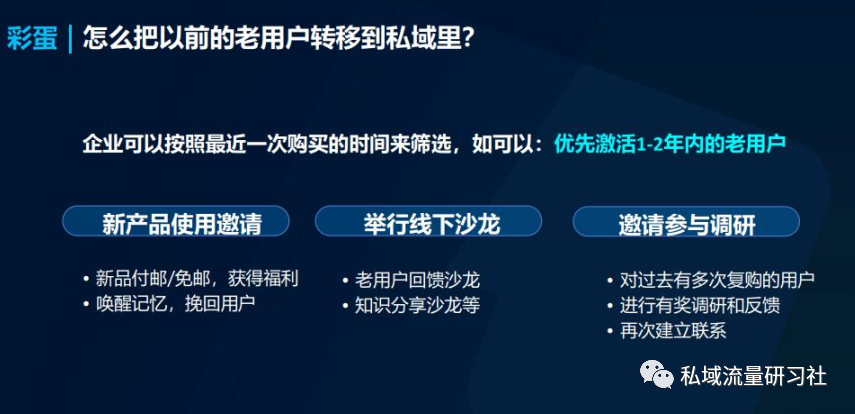 彩蛋 | 怎么把以前的老用户转移到私域里？

企业可以按照最近一次购买的时间来筛选，如可以：优先激活1-2年内的老用户

新产品使用邀请

• 新品付邮/免邮，获得福利
• 唤醒记忆，挽回用户

举行线下沙龙

• 老用户回馈沙龙
• 知识分享沙龙等

邀请参与调研

• 对过去有多次复购的用户
• 进行有奖调研和反馈
• 再次建立联系

私域流量研习社